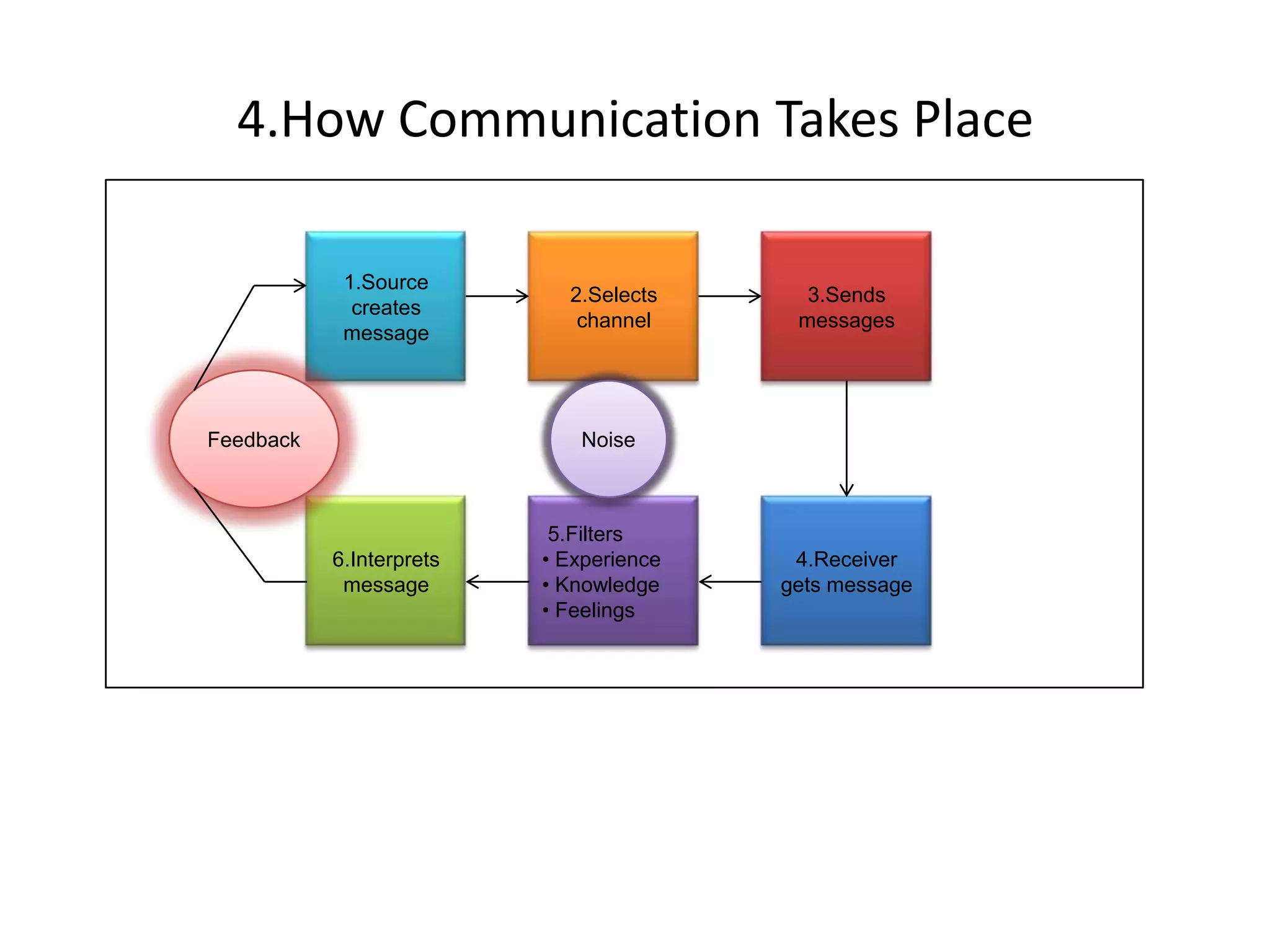 4.How Communication Takes Place

1.Source creates message

2.Selects channel

3.Sends messages

Feedback

Noise

4.Receiver gets message

5.Filters
• Experience
• Knowledge
• Feelings

6.Interprets message